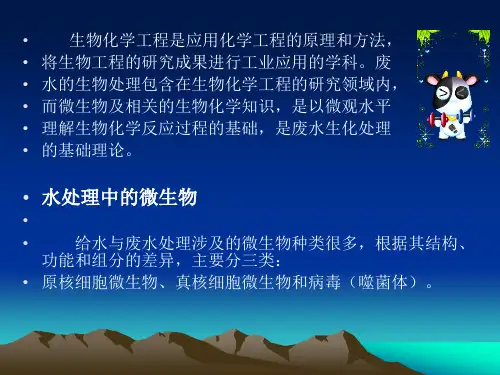 • 生物化学工程是应用化学工程的原理和方法，
• 将生物工程的研究成果进行工业应用的学科。废
• 水的生物处理包含在生物化学工程的研究领域内，
• 而微生物及相关的生物化学知识，是以微观水平
• 理解生物化学反应过程的基础，是废水生化处理
• 的基础理论。

• 水处理中的微生物
•
• 给水与废水处理涉及的微生物种类很多，根据其结构、功能和组分的差异，主要分三类：
• 原核细胞微生物、真核细胞微生物和病毒（噬菌体）。